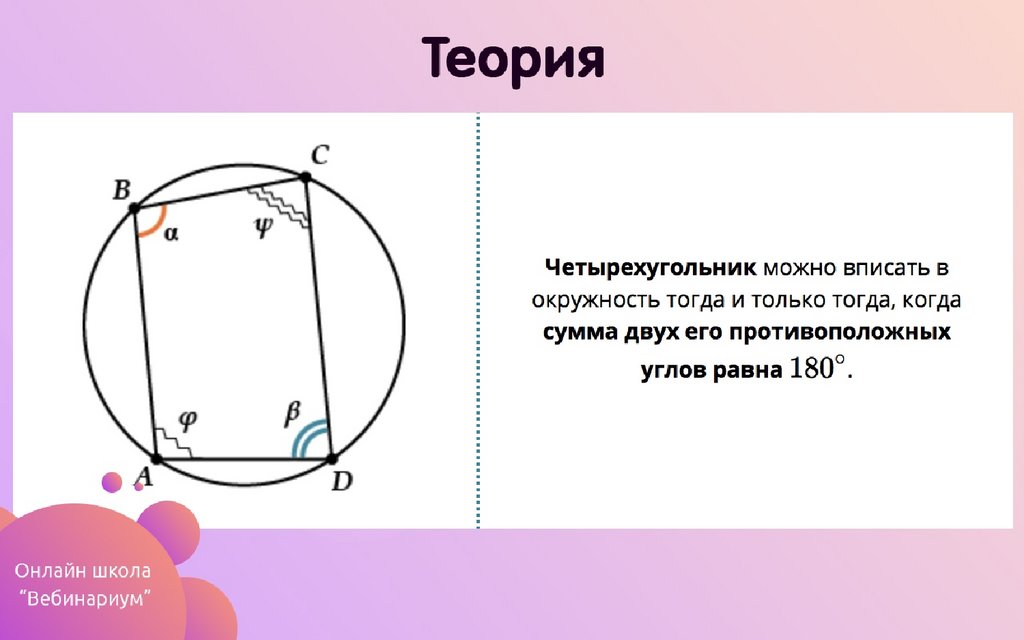 Теория

B
C
α
ψ
φ
β
A
D

Четырехугольник можно вписать в окружность тогда и только тогда, когда сумма двух его противоположных углов равна $180^\circ$.

Онлайн школа "Вебинариум"